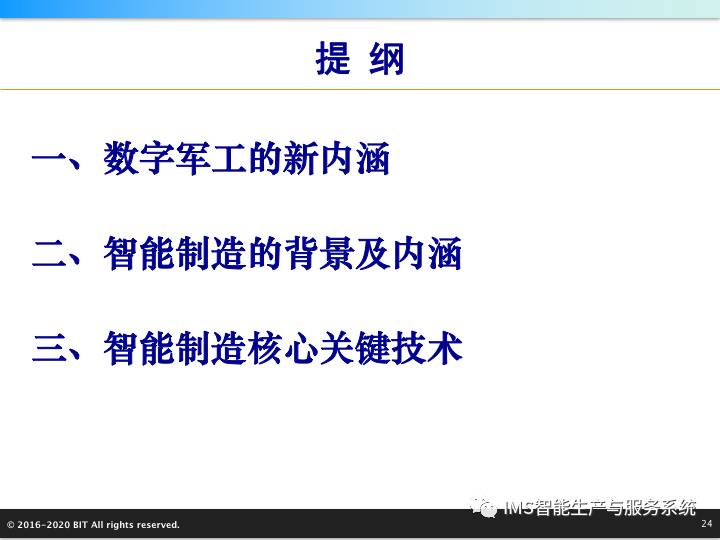 提 纲

一、数字军工的新内涵

二、智能制造的背景及内涵

三、智能制造核心关键技术

IMS智能生产与服务系统

© 2016-2020 BIT All rights reserved.

24